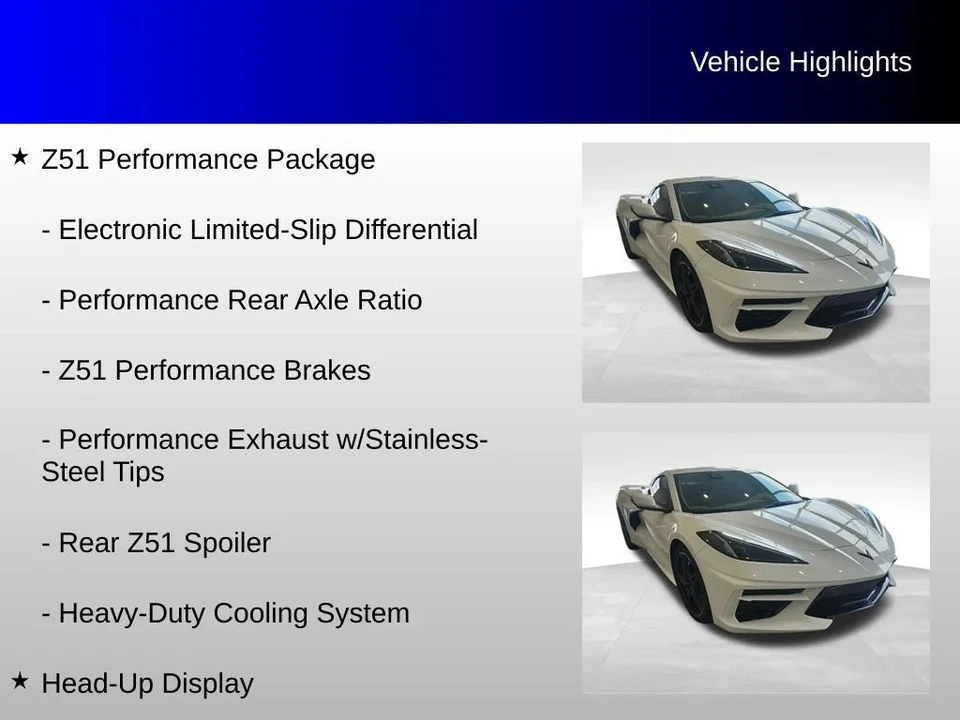 Vehicle Highlights

★ Z51 Performance Package

- Electronic Limited-Slip Differential

- Performance Rear Axle Ratio

- Z51 Performance Brakes

- Performance Exhaust w/Stainless-Steel Tips

- Rear Z51 Spoiler

- Heavy-Duty Cooling System

★ Head-Up Display